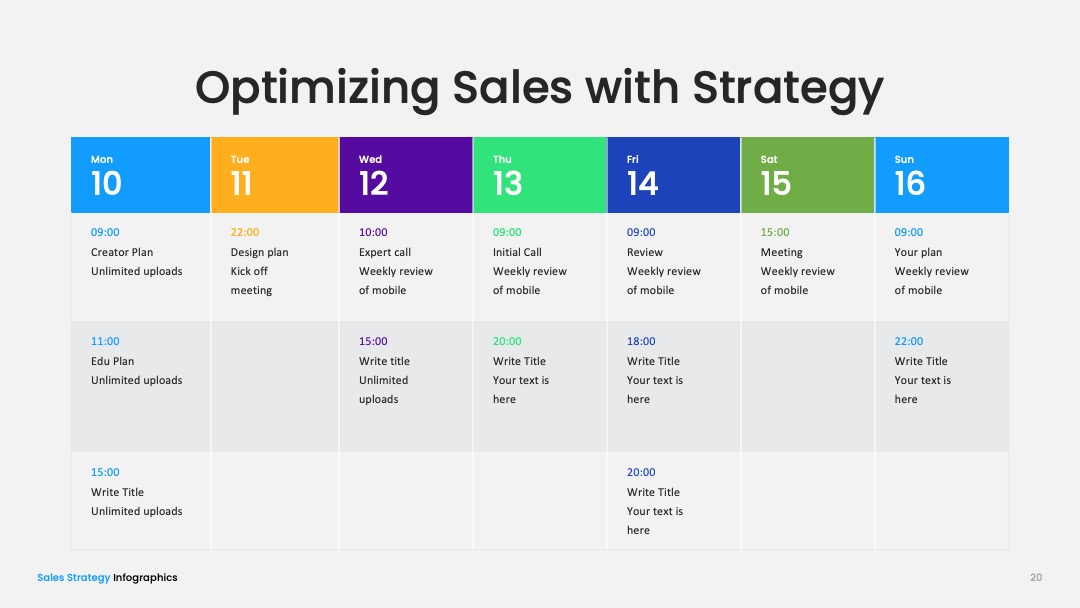 Optimizing Sales with Strategy

| Mon 10 | Tue 11 | Wed 12 | Thu 13 | Fri 14 | Sat 15 | Sun 16 |
|---|---|---|---|---|---|---|
| 09:00 Creator Plan Unlimited uploads | 22:00 Design plan Kick off meeting | 10:00 Expert call Weekly review of mobile | 09:00 Initial Call Weekly review of mobile | 09:00 Review Weekly review of mobile | 15:00 Meeting Weekly review of mobile | 09:00 Your plan Weekly review of mobile |
| 11:00 Edu Plan Unlimited uploads | | 15:00 Write title Unlimited uploads | 20:00 Write Title Your text is here | 18:00 Write Title Your text is here | | 22:00 Write Title Your text is here |
| 15:00 Write Title Unlimited uploads | | | | 20:00 Write Title Your text is here | | |

Sales Strategy Infographics

20